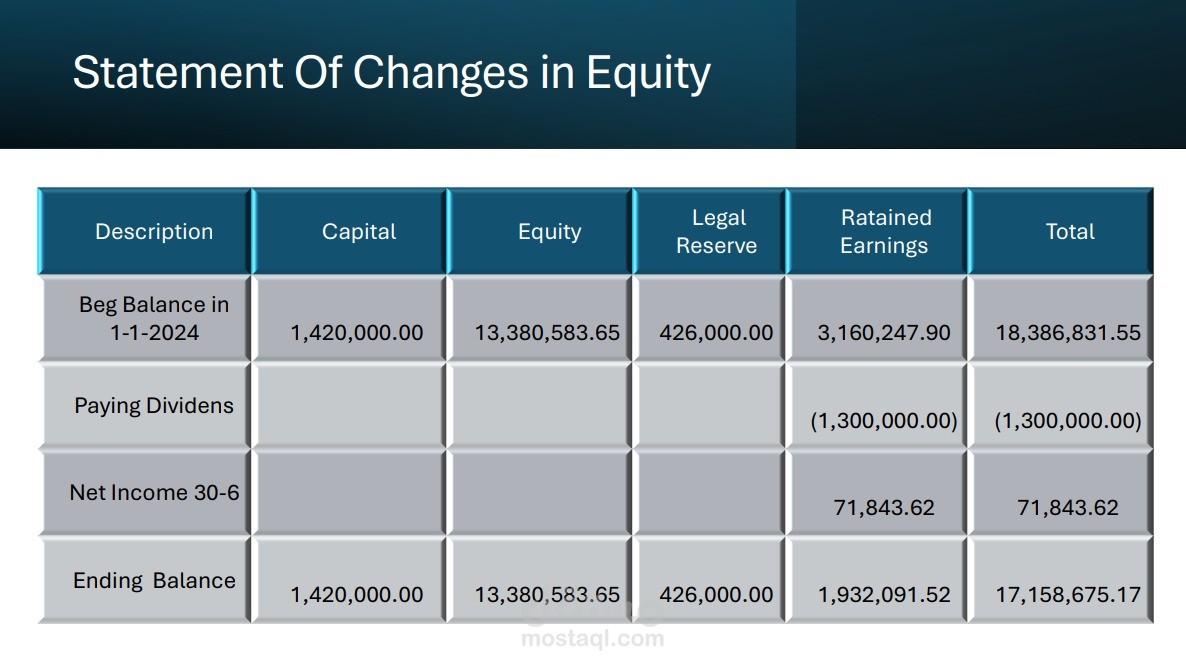 Statement Of Changes in Equity

| Description | Capital | Equity | Legal Reserve | Ratained Earnings | Total |
|---|---|---|---|---|---|
| Beg Balance in 1-1-2024 | 1,420,000.00 | 13,380,583.65 | 426,000.00 | 3,160,247.90 | 18,386,831.55 |
| Paying Dividens | | | | (1,300,000.00) | (1,300,000.00) |
| Net Income 30-6 | | | | 71,843.62 | 71,843.62 |
| Ending Balance | 1,420,000.00 | 13,380,583.65 | 426,000.00 | 1,932,091.52 | 17,158,675.17 |

mostaql.com